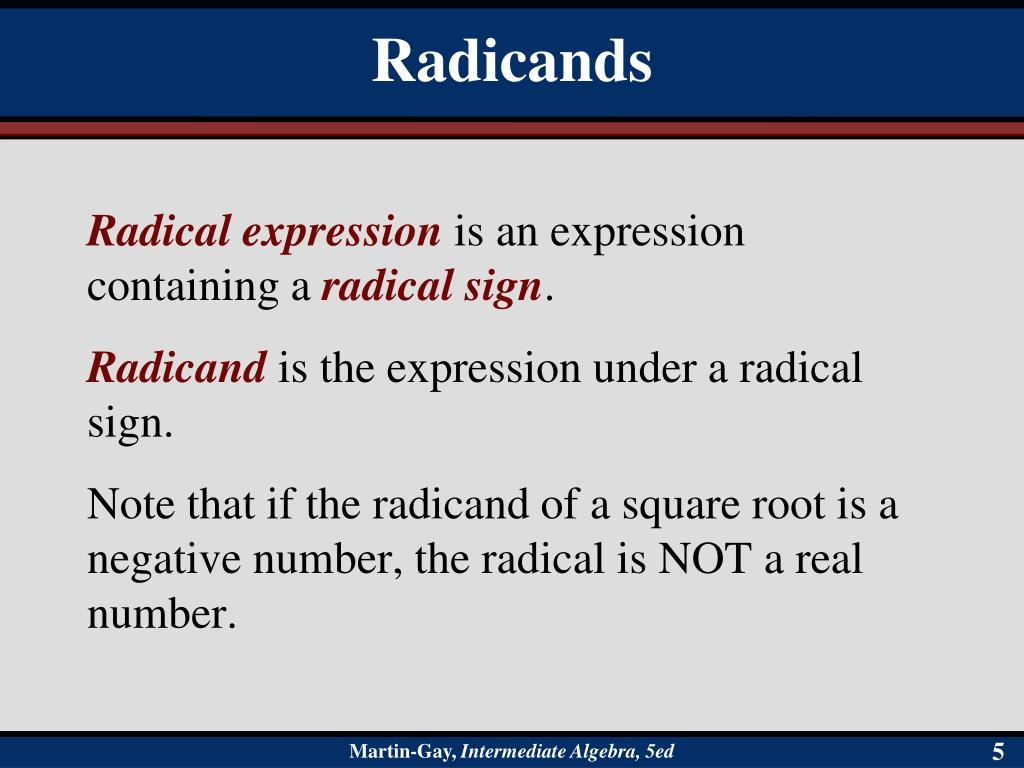 Radicands

Radical expression is an expression containing a radical sign.

Radicand is the expression under a radical sign.

Note that if the radicand of a square root is a negative number, the radical is NOT a real number.

Martin-Gay, Intermediate Algebra, 5ed

5